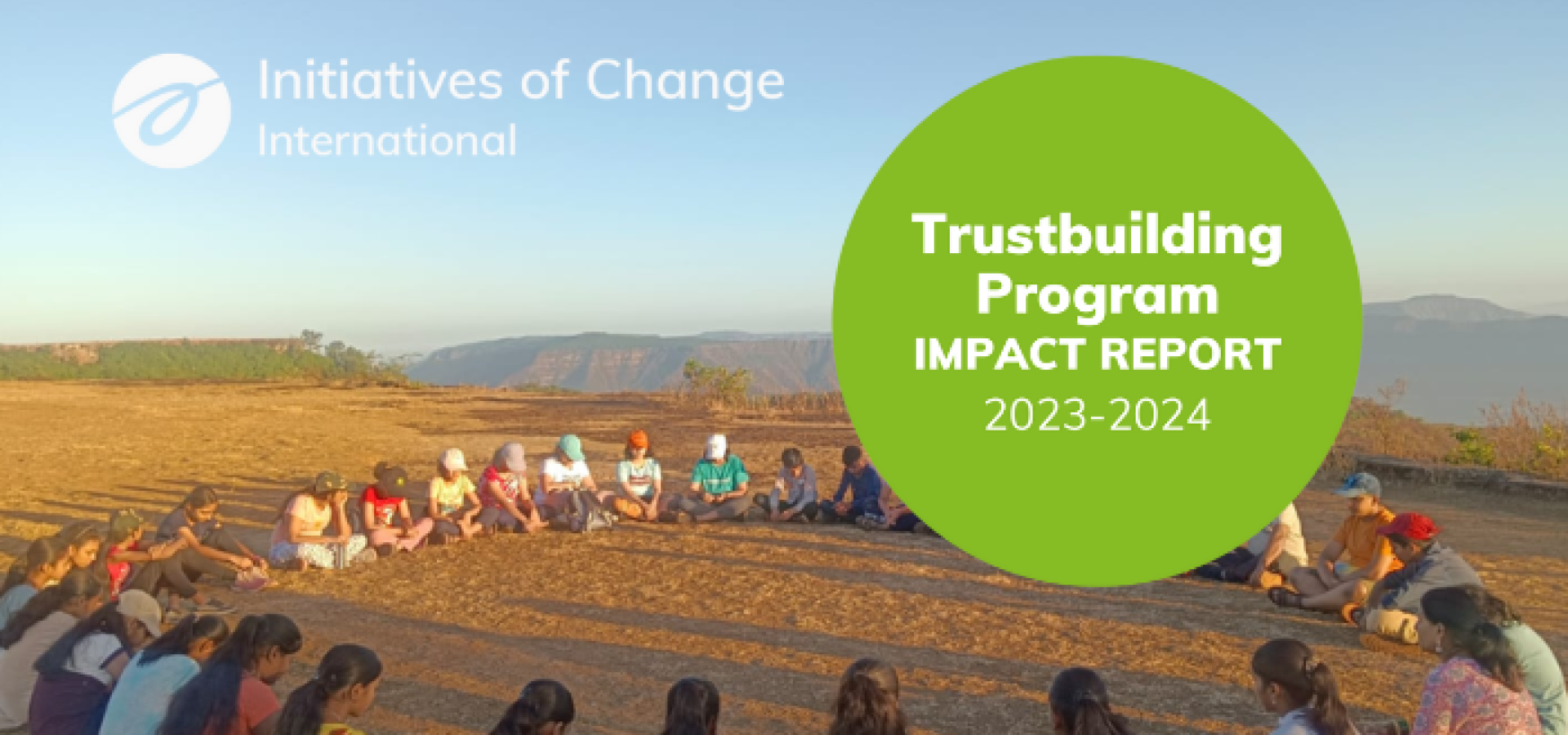 Initiatives of Change
International

Trustbuilding Program
IMPACT REPORT
2023-2024